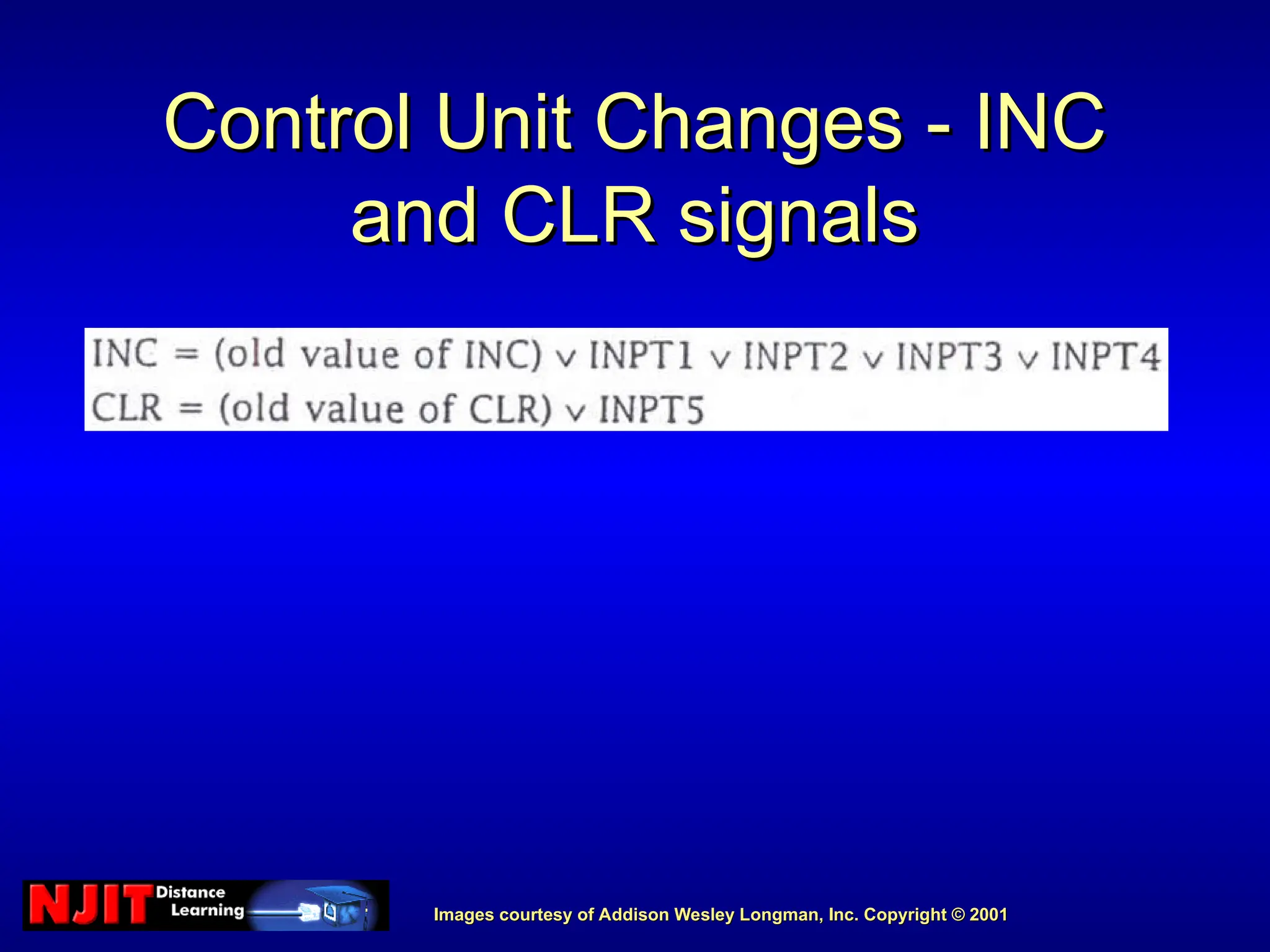 Control Unit Changes - INC and CLR signals

INC = (old value of INC) $\vee$ INPT1 $\vee$ INPT2 $\vee$ INPT3 $\vee$ INPT4
CLR = (old value of CLR) $\vee$ INPT5

NJIT Distance Learning

Images courtesy of Addison Wesley Longman, Inc. Copyright © 2001